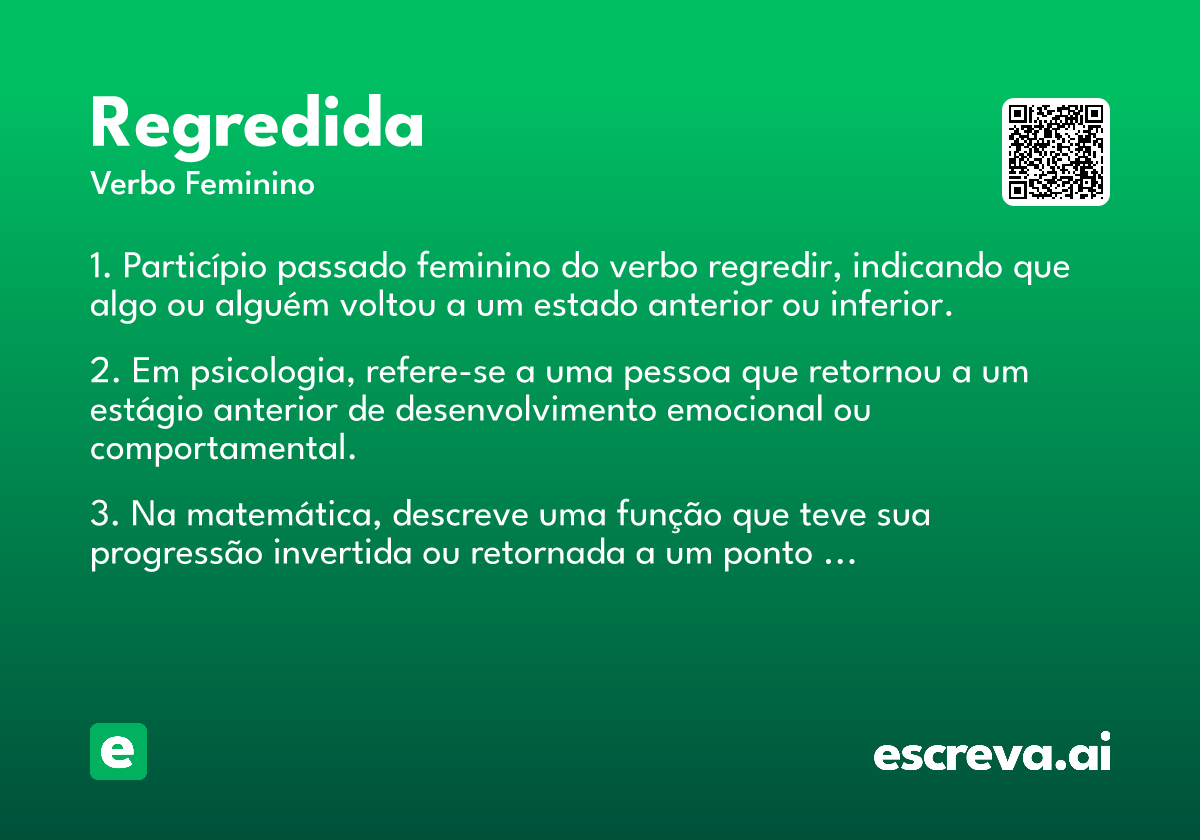 Regredida
Verbo Feminino

1. Particípio passado feminino do verbo regredir, indicando que algo ou alguém voltou a um estado anterior ou inferior.

2. Em psicologia, refere-se a uma pessoa que retornou a um estágio anterior de desenvolvimento emocional ou comportamental.

3. Na matemática, descreve uma função que teve sua progressão invertida ou retornada a um ponto ...

e

escreva.ai